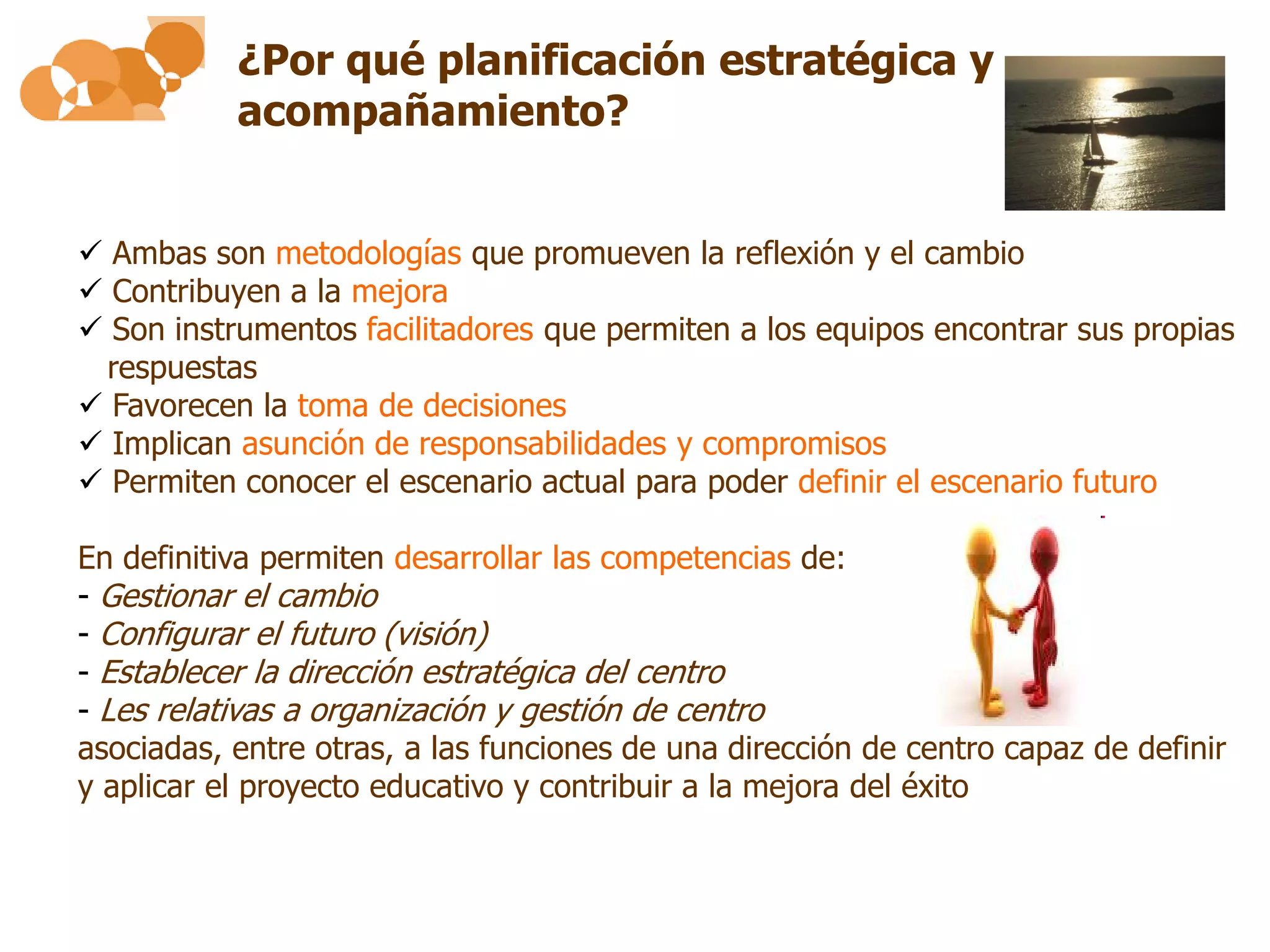 ¿Por qué planificación estratégica y acompañamiento?

✓ Ambas son metodologías que promueven la reflexión y el cambio
✓ Contribuyen a la mejora
✓ Son instrumentos facilitadores que permiten a los equipos encontrar sus propias respuestas
✓ Favorecen la toma de decisiones
✓ Implican asunción de responsabilidades y compromisos
✓ Permiten conocer el escenario actual para poder definir el escenario futuro

En definitiva permiten desarrollar las competencias de:
- Gestionar el cambio
- Configurar el futuro (visión)
- Establecer la dirección estratégica del centro
- Les relativas a organización y gestión de centro
asociadas, entre otras, a las funciones de una dirección de centro capaz de definir y aplicar el proyecto educativo y contribuir a la mejora del éxito